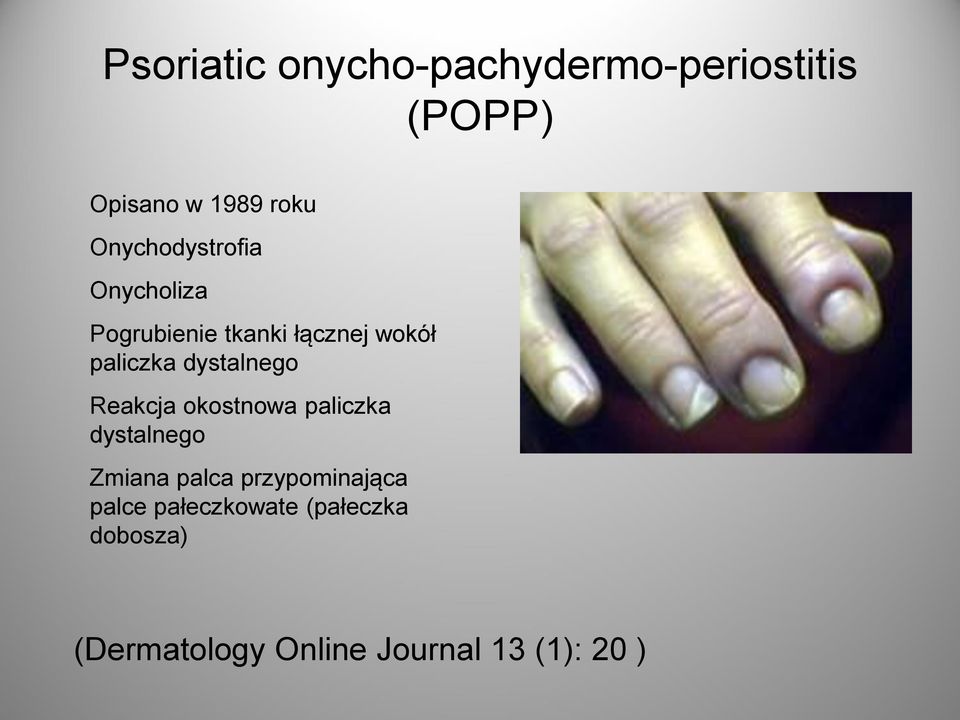 Psoriatic onycho-pachydermo-periostitis (POPP)

Opisano w 1989 roku

Onychodystrofia

Onycholiza

Pogrubienie tkanki łącznej wokół paliczka dystalnego

Reakcja okostnowa paliczka dystalnego

Zmiana palca przypominająca palce pałeczkowate (pałeczka dobosza)

(Dermatology Online Journal 13 (1): 20 )